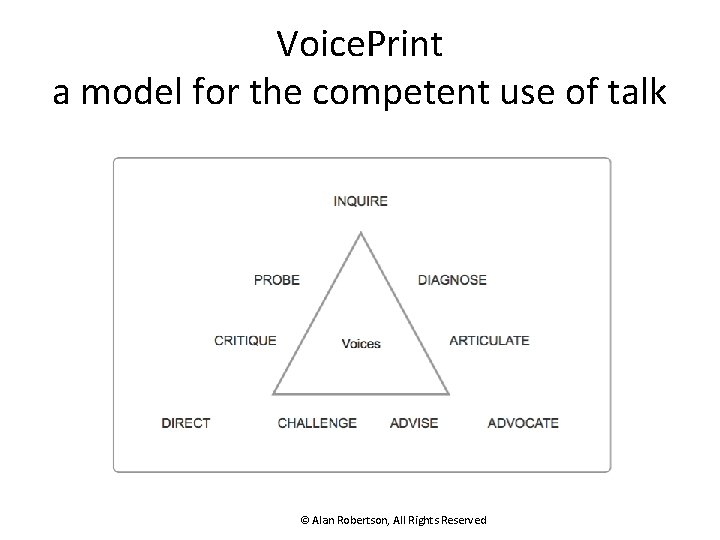 VoicePrint
a model for the competent use of talk

INQUIRE

PROBE

DIAGNOSE

CRITIQUE

Voices

ARTICULATE

DIRECT

CHALLENGE

ADVISE

ADVOCATE

© Alan Robertson, All Rights Reserved